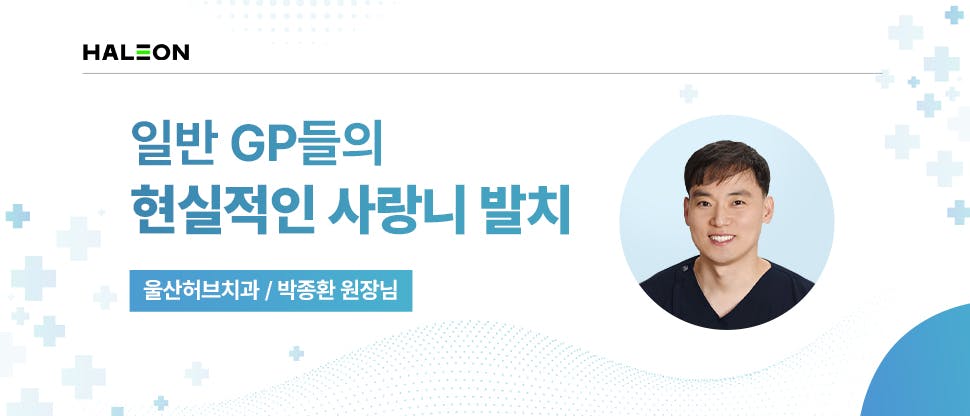 HALEON

일반 GP들의
현실적인 사랑니 발치

울산허브치과 / 박종환 원장님